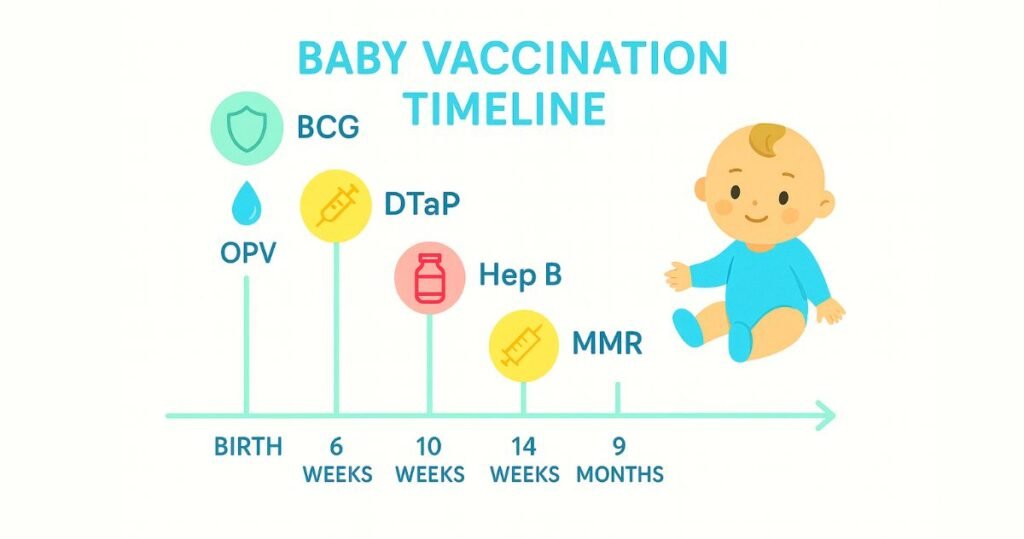 BABY VACCINATION TIMELINE

BCG

OPV

DTaP

Hep B

MMR

BIRTH

6 WEEKS

10 WEEKS

14 WEEKS

9 MONTHS